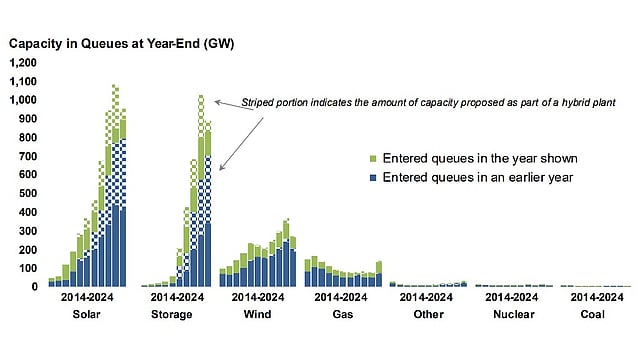 Capacity in Queues at Year-End (GW)

1,200
1,100
1,000
900
800
700
600
500
400
300
200
100
0

Striped portion indicates the amount of capacity proposed as part of a hybrid plant

Entered queues in the year shown
Entered queues in an earlier year

2014-2024
Solar

2014-2024
Storage

2014-2024
Wind

2014-2024
Gas

2014-2024
Other

2014-2024
Nuclear

2014-2024
Coal